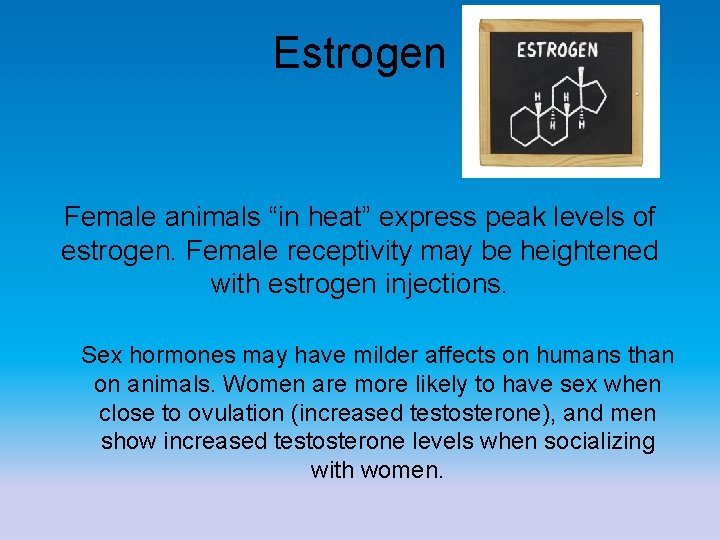 Estrogen

ESTROGEN

H H H H

Female animals “in heat” express peak levels of estrogen. Female receptivity may be heightened with estrogen injections.

Sex hormones may have milder affects on humans than on animals. Women are more likely to have sex when close to ovulation (increased testosterone), and men show increased testosterone levels when socializing with women.